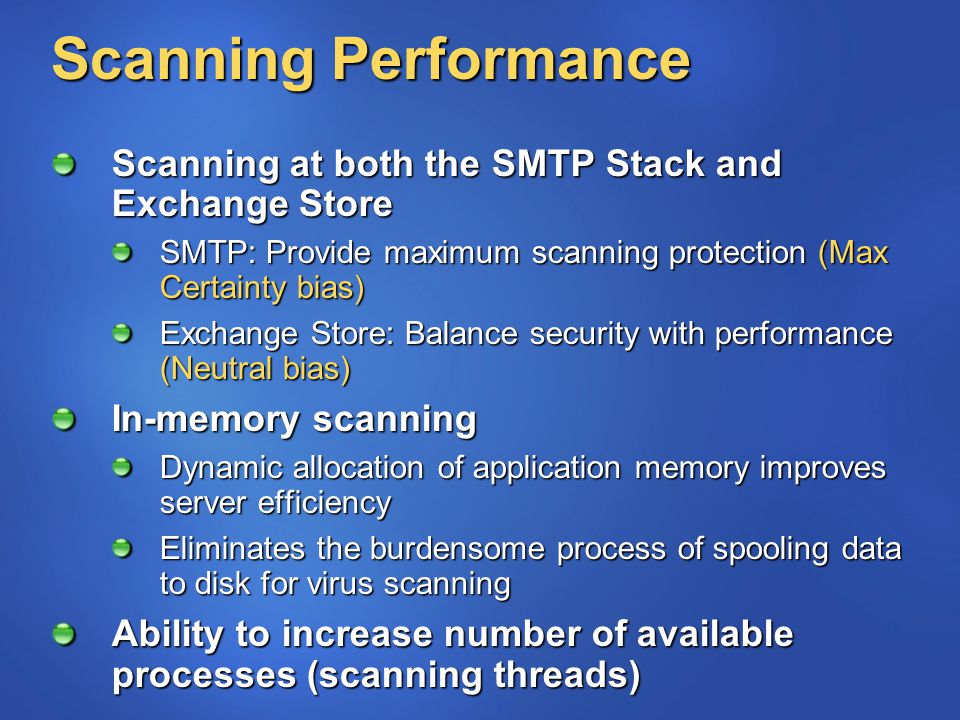 Scanning Performance

Scanning at both the SMTP Stack and Exchange Store

SMTP: Provide maximum scanning protection (Max Certainty bias)

Exchange Store: Balance security with performance (Neutral bias)

In-memory scanning

Dynamic allocation of application memory improves server efficiency

Eliminates the burdensome process of spooling data to disk for virus scanning

Ability to increase number of available processes (scanning threads)